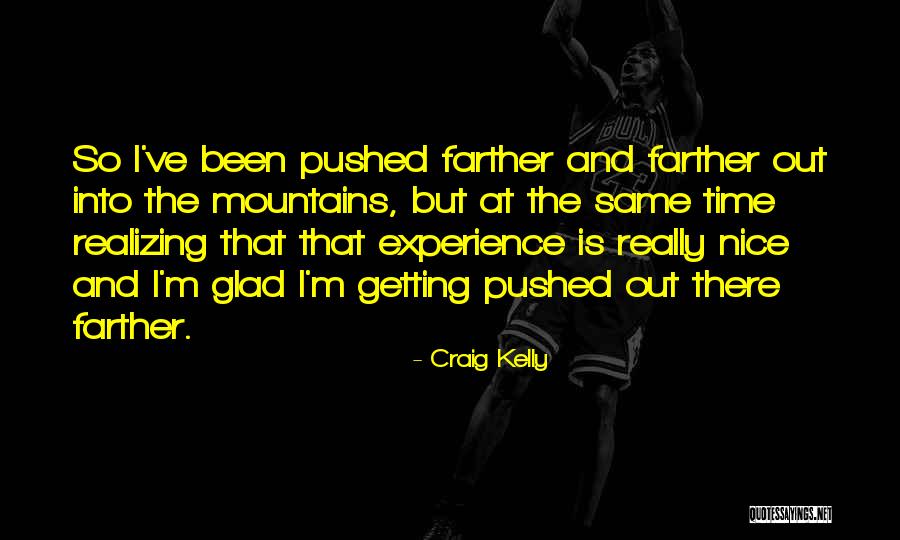 So I've been pushed farther and farther out into the mountains, but at the same time realizing that that experience is really nice and I'm glad I'm getting pushed out there farther.

- Craig Kelly

QUOTESSAYINGS.NET